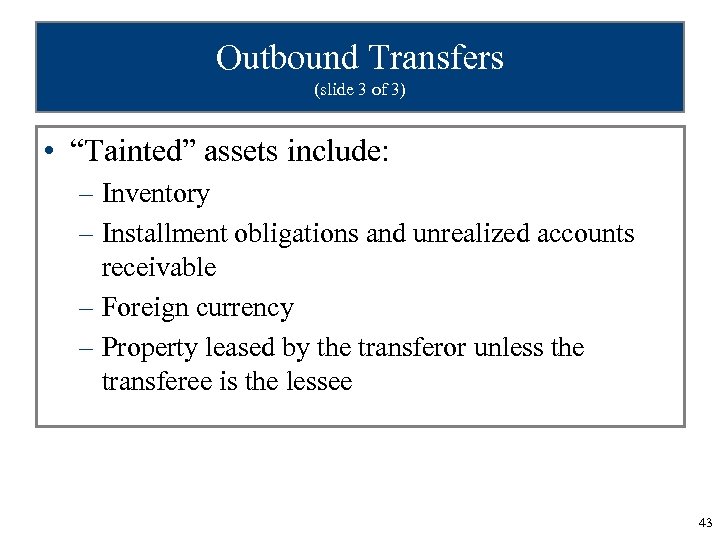 Outbound Transfers
(slide 3 of 3)

• “Tainted” assets include:
– Inventory
– Installment obligations and unrealized accounts receivable
– Foreign currency
– Property leased by the transferor unless the transferee is the lessee

43